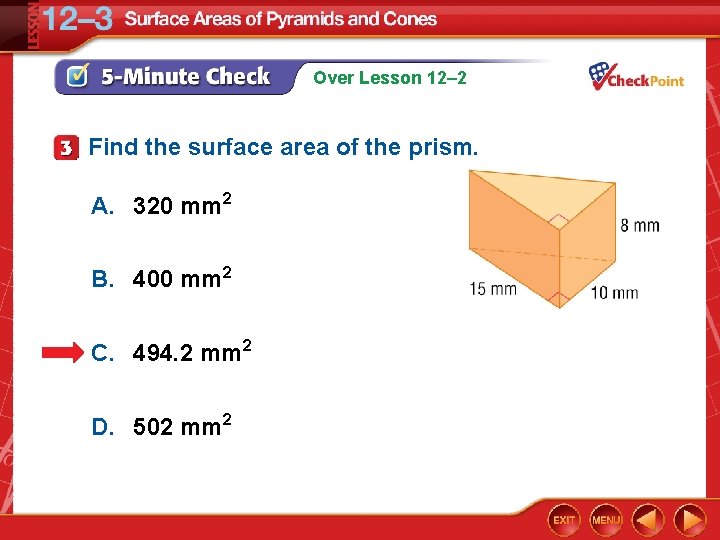 LESSON 12–3 Surface Areas of Pyramids and Cones

5-Minute Check Over Lesson 12–2

CheckPoint

3 Find the surface area of the prism.

A. 320 $mm^2$

B. 400 $mm^2$

C. 494.2 $mm^2$

D. 502 $mm^2$

8 mm

15 mm

10 mm

EXIT

MENU